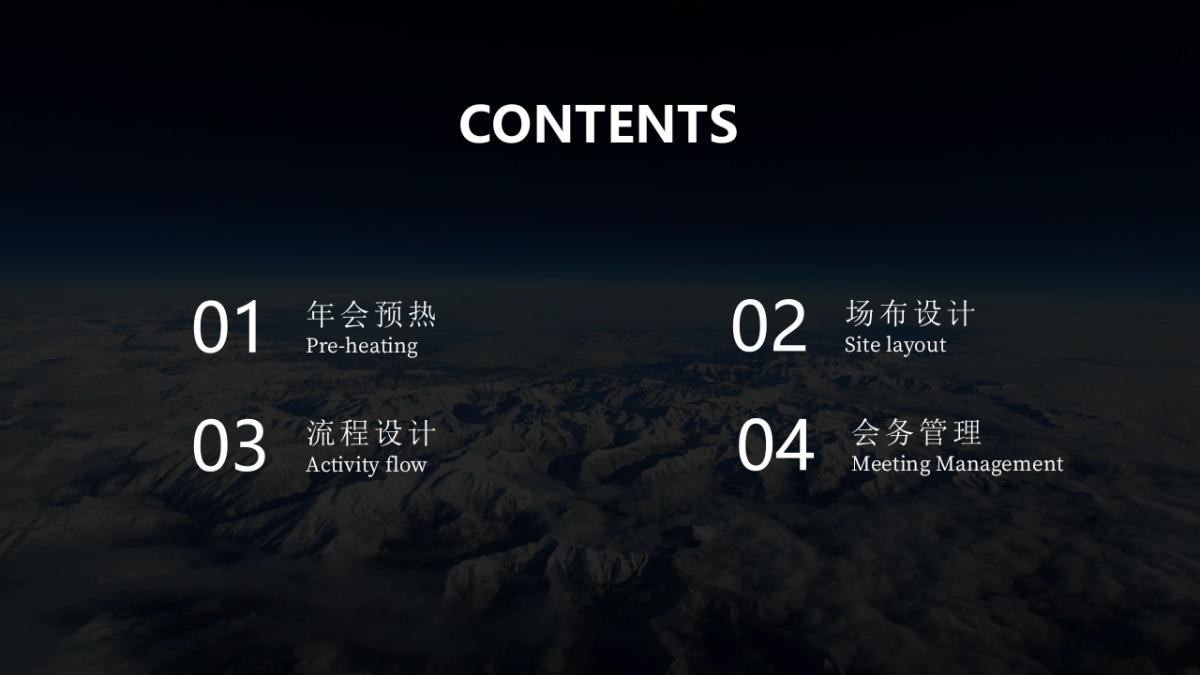 CONTENTS

01 年会预热
Pre-heating

02 场布设计
Site layout

03 流程设计
Activity flow

04 会务管理
Meeting Management